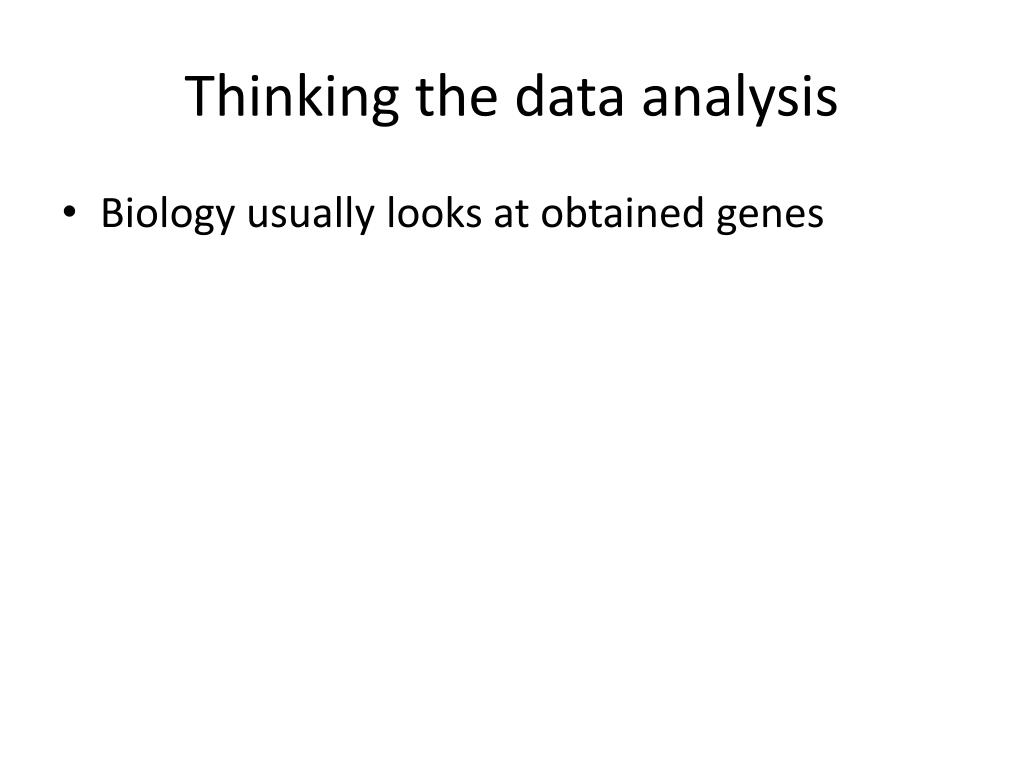 Thinking the data analysis

• Biology usually looks at obtained genes